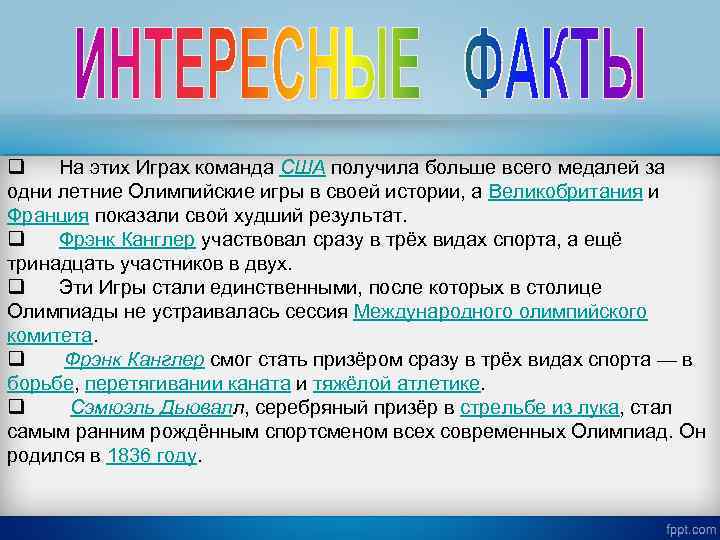 ИНТЕРЕСНЫЕ ФАКТЫ

❑ На этих Играх команда США получила больше всего медалей за одни летние Олимпийские игры в своей истории, а Великобритания и Франция показали свой худший результат.
❑ Фрэнк Канглер участвовал сразу в трёх видах спорта, а ещё тринадцать участников в двух.
❑ Эти Игры стали единственными, после которых в столице Олимпиады не устраивалась сессия Международного олимпийского комитета.
❑ Фрэнк Канглер смог стать призёром сразу в трёх видах спорта — в борьбе, перетягивании каната и тяжёлой атлетике.
❑ Сэмюэль Дьювалл, серебряный призёр в стрельбе из лука, стал самым ранним рождённым спортсменом всех современных Олимпиад. Он родился в 1836 году.

fppt.com